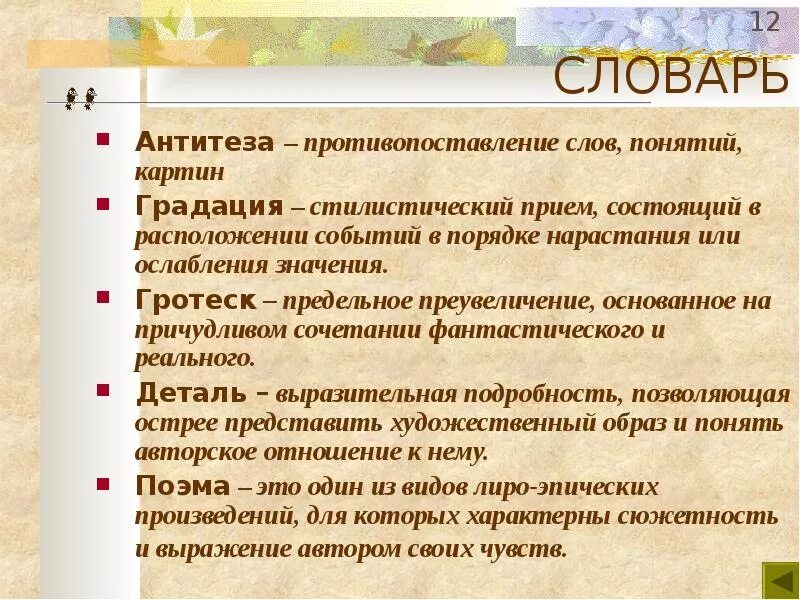 12

СЛОВАРЬ

Антитеза – противопоставление слов, понятий, картин

Градация – стилистический прием, состоящий в расположении событий в порядке нарастания или ослабления значения.

Гротеск – предельное преувеличение, основанное на причудливом сочетании фантастического и реального.

Деталь – выразительная подробность, позволяющая острее представить художественный образ и понять авторское отношение к нему.

Поэма – это один из видов лиро-эпических произведений, для которых характерны сюжетность и выражение автором своих чувств.